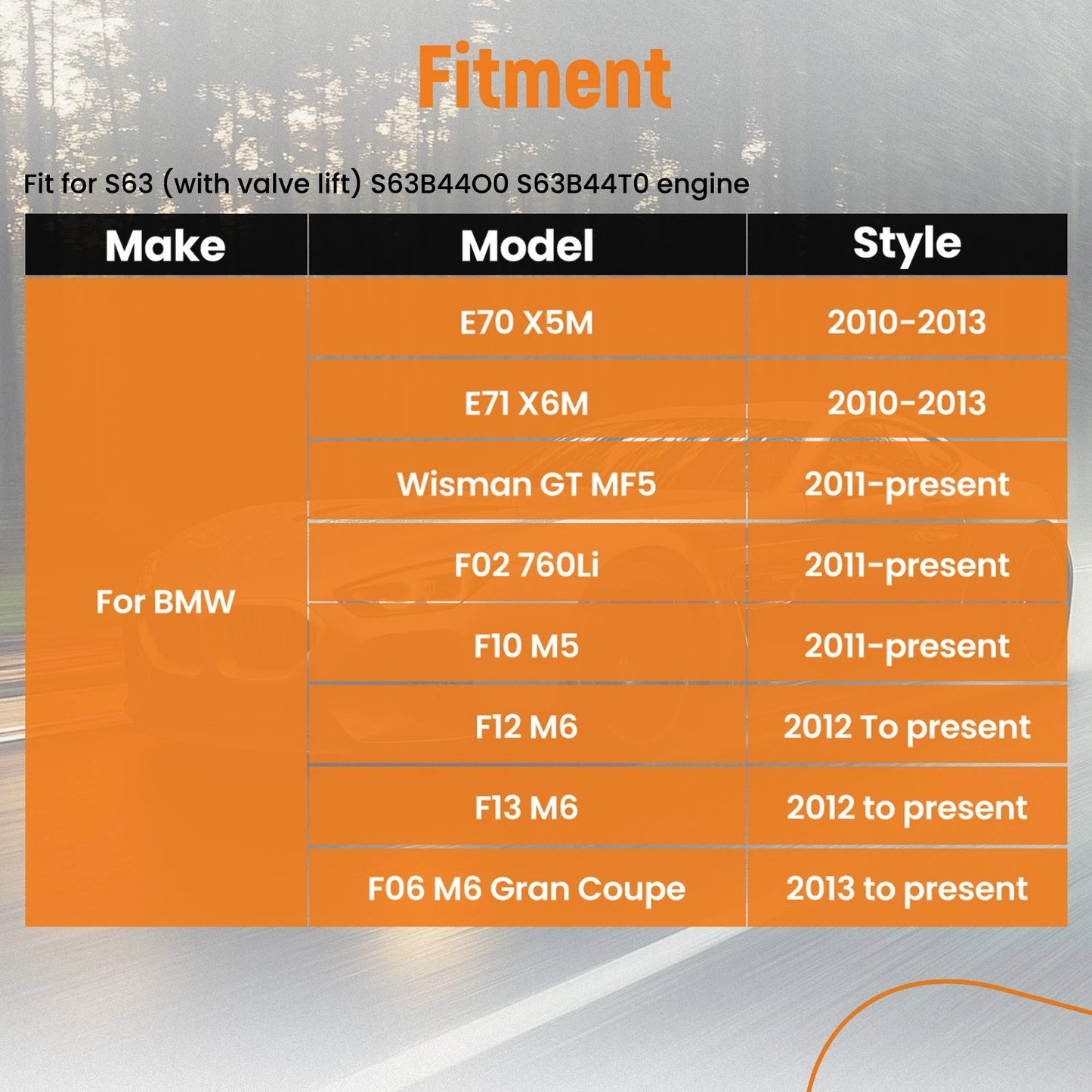 Fitment

Fit for S63 (with valve lift) S63B44O0 S63B44T0 engine

| Make | Model | Style |
|---|---|---|
| For BMW | E70 X5M | 2010-2013 |
| | E71 X6M | 2010-2013 |
| | Wisman GT MF5 | 2011-present |
| | F02 760Li | 2011-present |
| | F10 M5 | 2011-present |
| | F12 M6 | 2012 To present |
| | F13 M6 | 2012 to present |
| | F06 M6 Gran Coupe | 2013 to present |